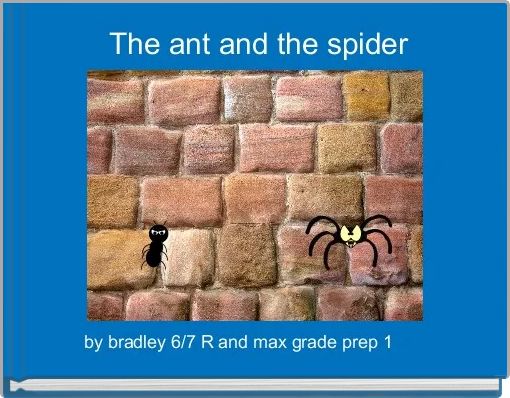 The ant and the spider

by bradley 6/7 R and max grade prep 1